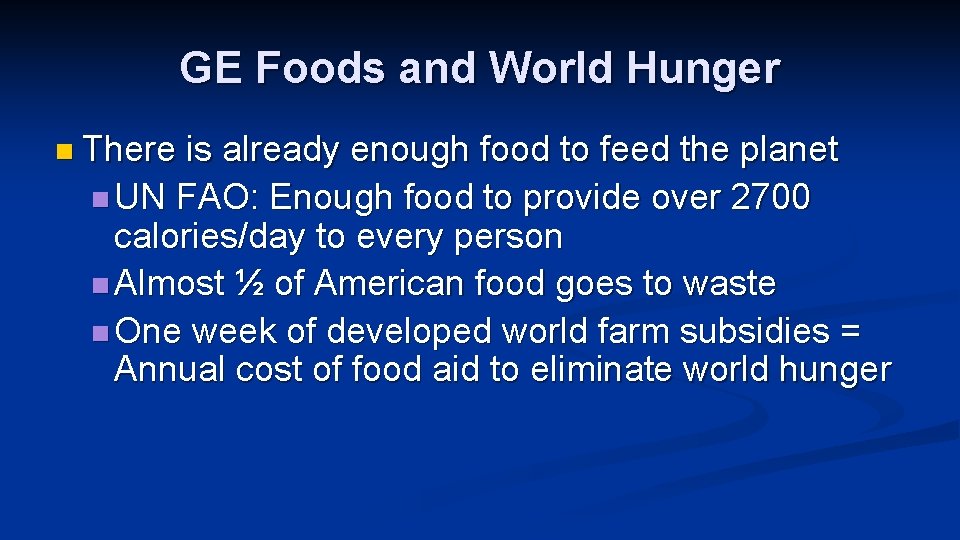 GE Foods and World Hunger

- There is already enough food to feed the planet
  - UN FAO: Enough food to provide over 2700 calories/day to every person
  - Almost ½ of American food goes to waste
  - One week of developed world farm subsidies = Annual cost of food aid to eliminate world hunger